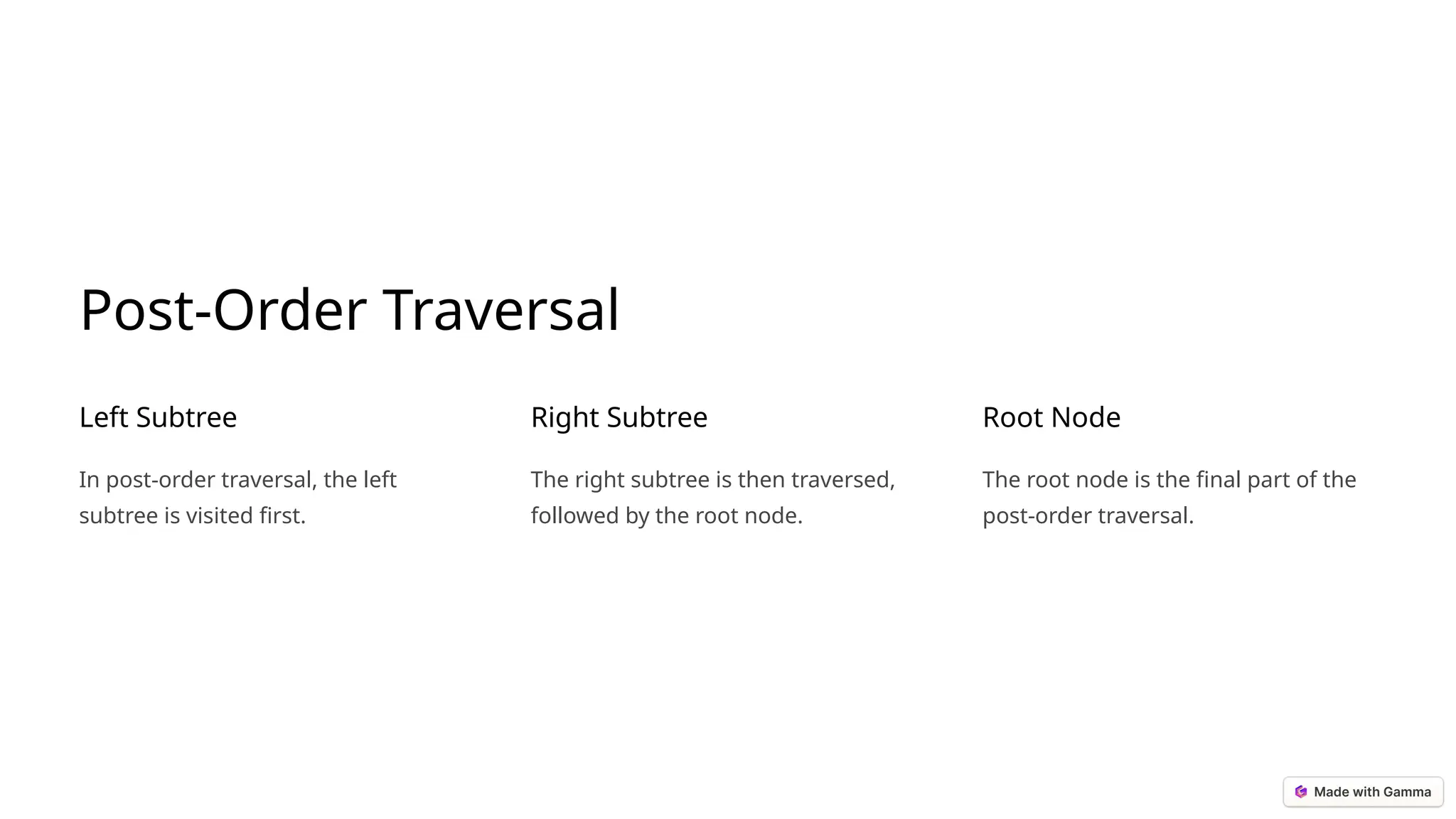 Post-Order Traversal

Left Subtree

In post-order traversal, the left subtree is visited first.

Right Subtree

The right subtree is then traversed, followed by the root node.

Root Node

The root node is the final part of the post-order traversal.

Made with Gamma